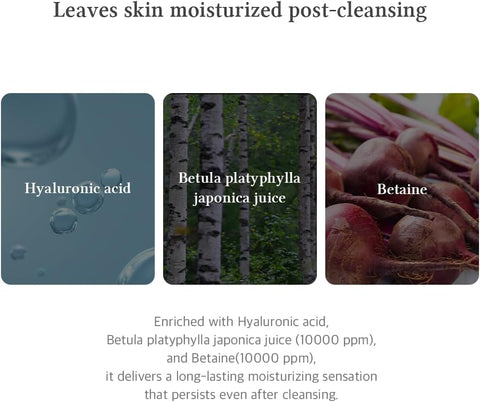 Leaves skin moisturized post-cleansing

Hyaluronic acid

Betula platyphylla japonica juice

Betaine

Enriched with Hyaluronic acid, Betula platyphylla japonica juice (10000 ppm), and Betaine(10000 ppm), it delivers a long-lasting moisturizing sensation that persists even after cleansing.